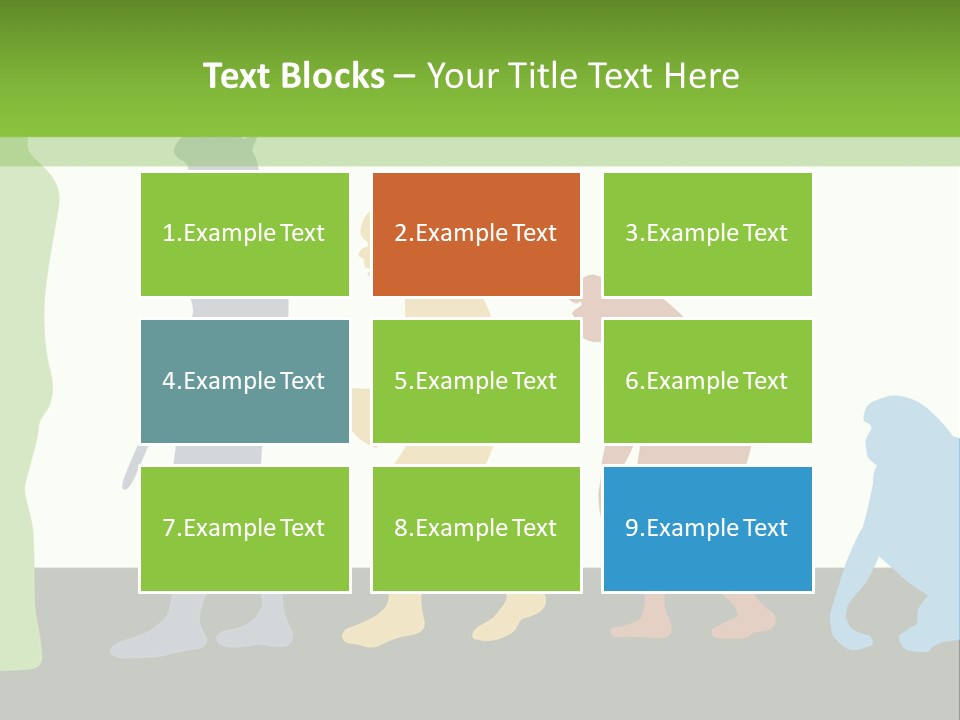 Text Blocks – Your Title Text Here

1.Example Text

2.Example Text

3.Example Text

4.Example Text

5.Example Text

6.Example Text

7.Example Text

8.Example Text

9.Example Text